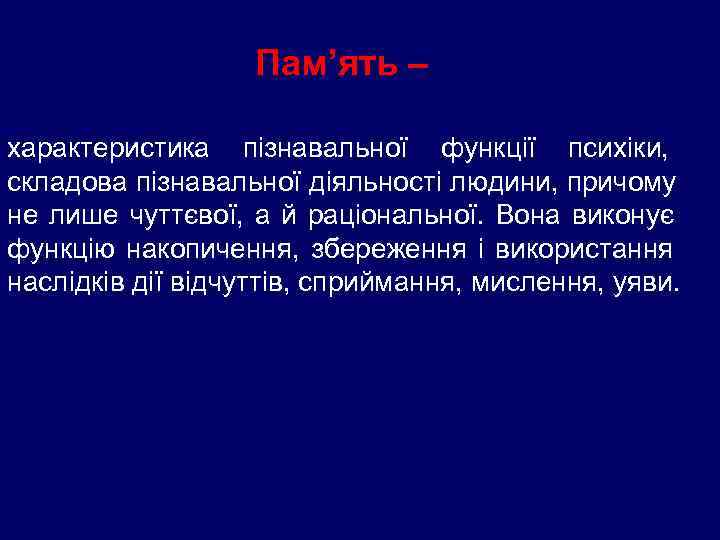 Пам’ять –

характеристика пізнавальної функції психіки, складова пізнавальної діяльності людини, причому не лише чуттєвої, а й раціональної. Вона виконує функцію накопичення, збереження і використання наслідків дії відчуттів, сприймання, мислення, уяви.